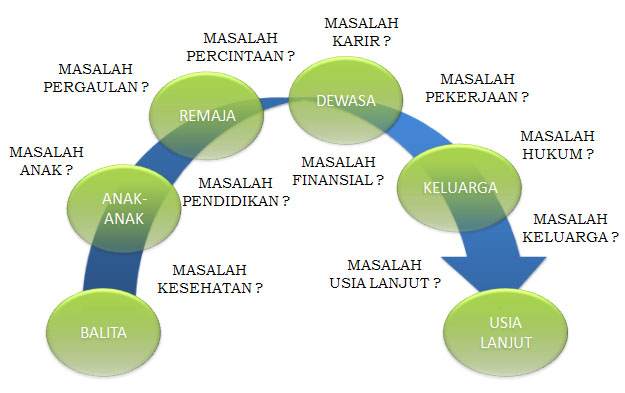 MASALAH KARIR ?

MASALAH PERCINTAAN ?

MASALAH PERGAULAN ?

MASALAH PEKERJAAN ?

REMAJA

DEWASA

MASALAH HUKUM ?

MASALAH ANAK ?

MASALAH FINANSIAL ?

MASALAH PENDIDIKAN ?

KELUARGA

ANAK-ANAK

MASALAH KELUARGA ?

MASALAH KESEHATAN ?

MASALAH USIA LANJUT ?

BALITA

USIA LANJUT